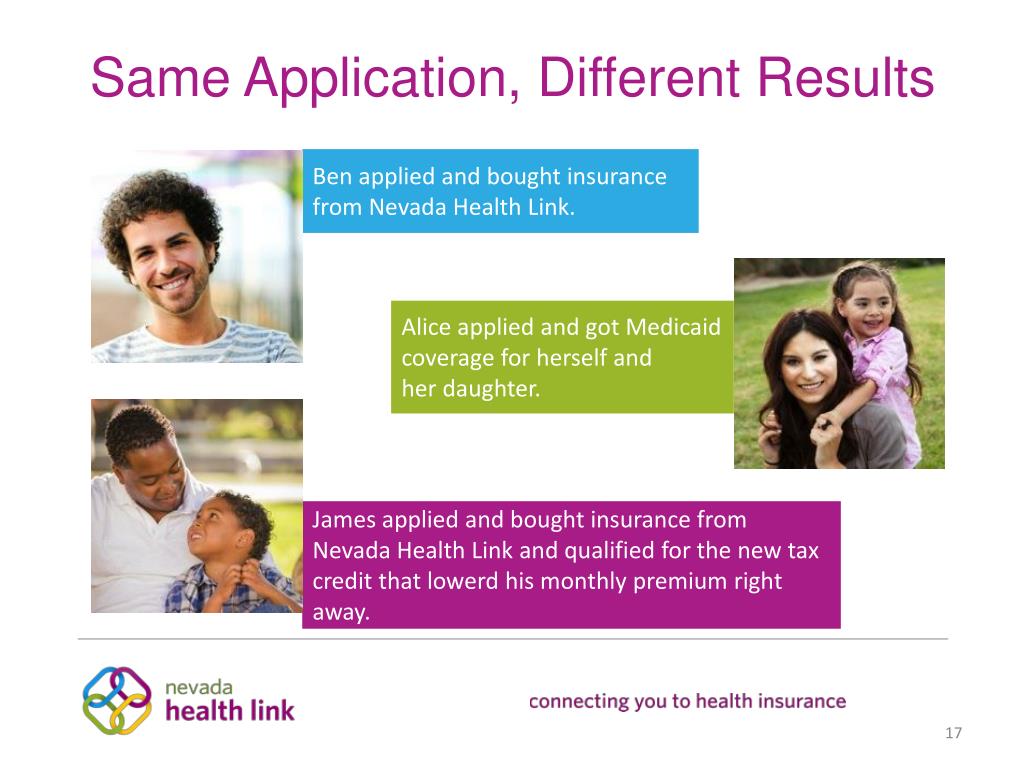 Same Application, Different Results

Ben applied and bought insurance from Nevada Health Link.

Alice applied and got Medicaid coverage for herself and her daughter.

James applied and bought insurance from Nevada Health Link and qualified for the new tax credit that lowerd his monthly premium right away.

nevada health link

connecting you to health insurance

17